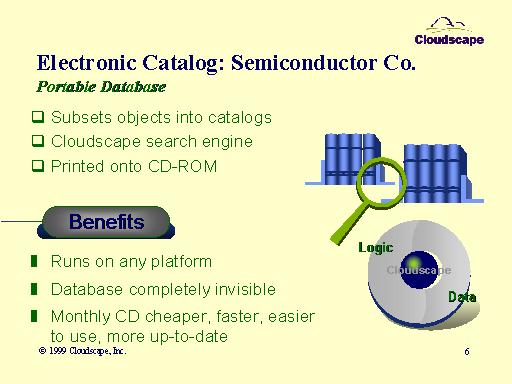 Cloudscape

Electronic Catalog: Semiconductor Co.

Portable Database

❑ Subsets objects into catalogs
❑ Cloudscape search engine
❑ Printed onto CD-ROM

Benefits

▮ Runs on any platform
▮ Database completely invisible
▮ Monthly CD cheaper, faster, easier to use, more up-to-date

Logic
Cloudscape
Data

© 1999 Cloudscape, Inc.

6